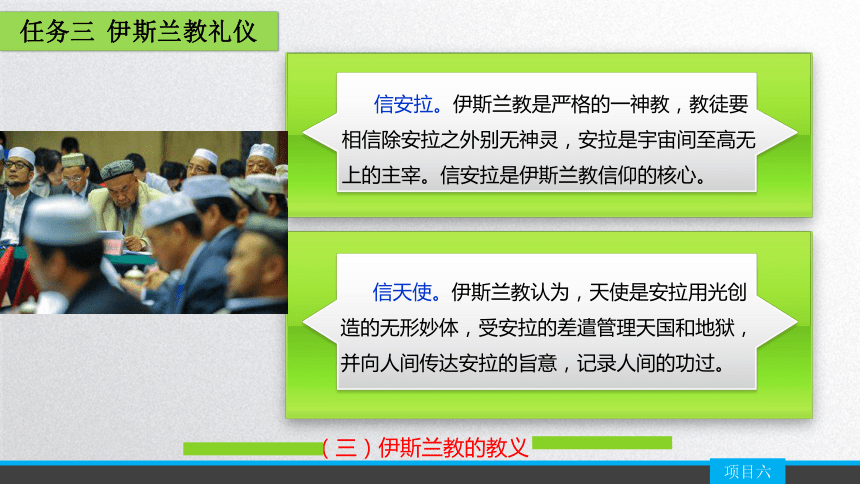 任务三 伊斯兰教礼仪

信安拉。伊斯兰教是严格的一神教，教徒要相信除安拉之外别无神灵，安拉是宇宙间至高无上的主宰。信安拉是伊斯兰教信仰的核心。

信天使。伊斯兰教认为，天使是安拉用光创造的无形妙体，受安拉的差遣管理天国和地狱，并向人间传达安拉的旨意，记录人间的功过。

（三）伊斯兰教的教义

项目六